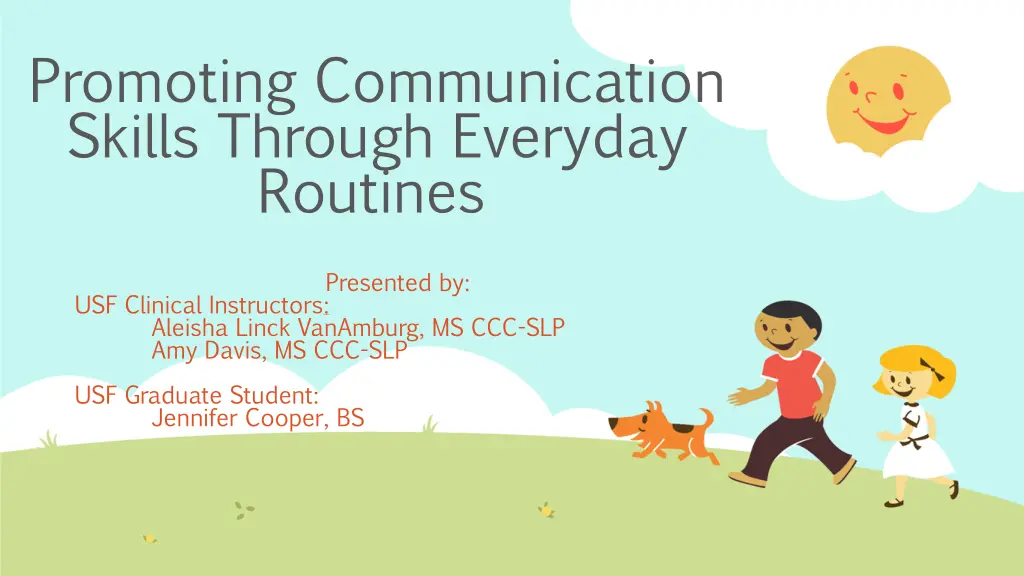 Promoting Communication Skills Through Everyday Routines

Presented by:
USF Clinical Instructors:
Aleisha Linck VanAmburg, MS CCC-SLP
Amy Davis, MS CCC-SLP

USF Graduate Student:
Jennifer Cooper, BS